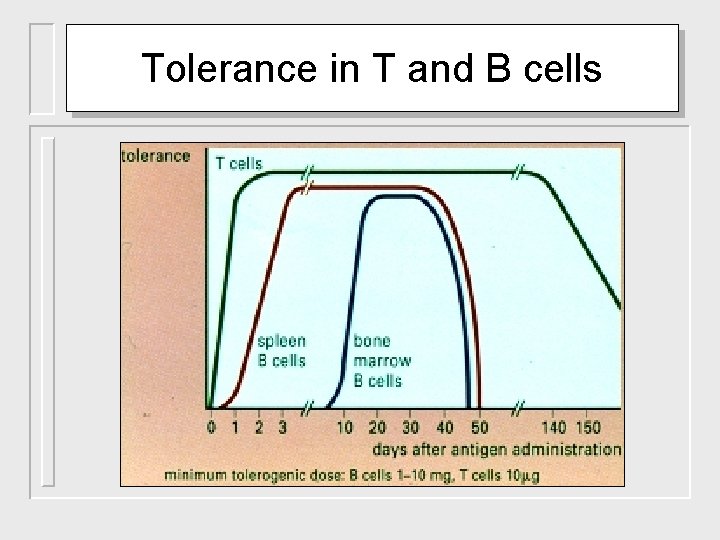 Tolerance in T and B cells

tolerance

T cells

spleen B cells

bone marrow B cells

0 1 2 3 10 20 30 40 50 140 150

days after antigen administration

minimum tolerogenic dose: B cells 1–10 mg, T cells 10μg